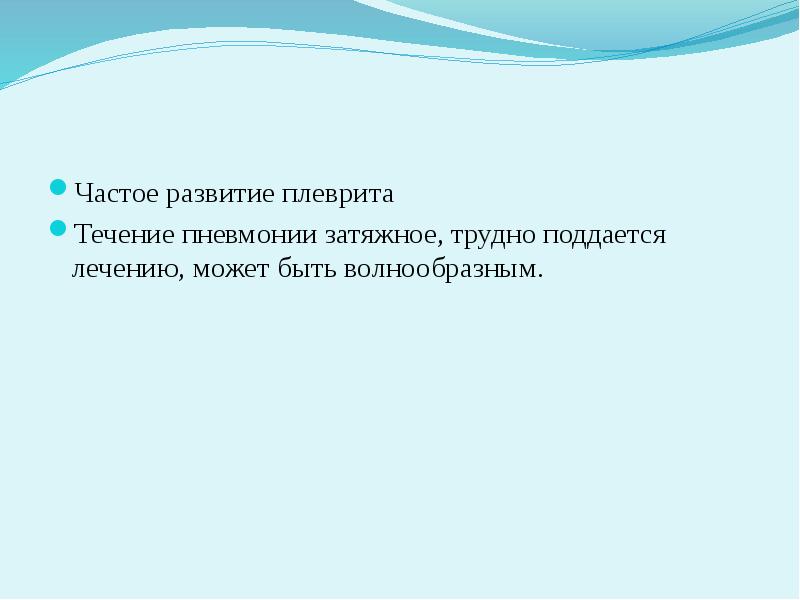 Частое развитие плеврита

Течение пневмонии затяжное, трудно поддается лечению, может быть волнообразным.